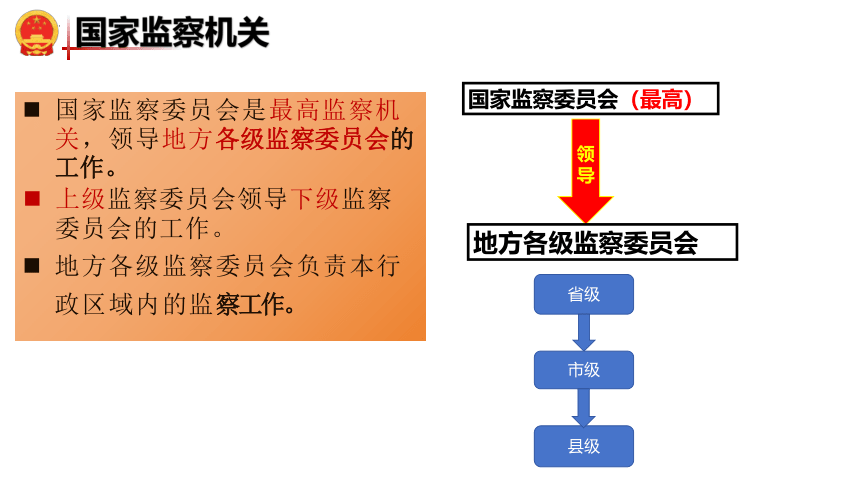 国家监察机关

■ 国家监察委员会是最高监察机关，领导地方各级监察委员会的工作。

■ 上级监察委员会领导下级监察委员会的工作。

■ 地方各级监察委员会负责本行政区域内的监察工作。

国家监察委员会（最高）

领导

地方各级监察委员会

省级

市级

县级